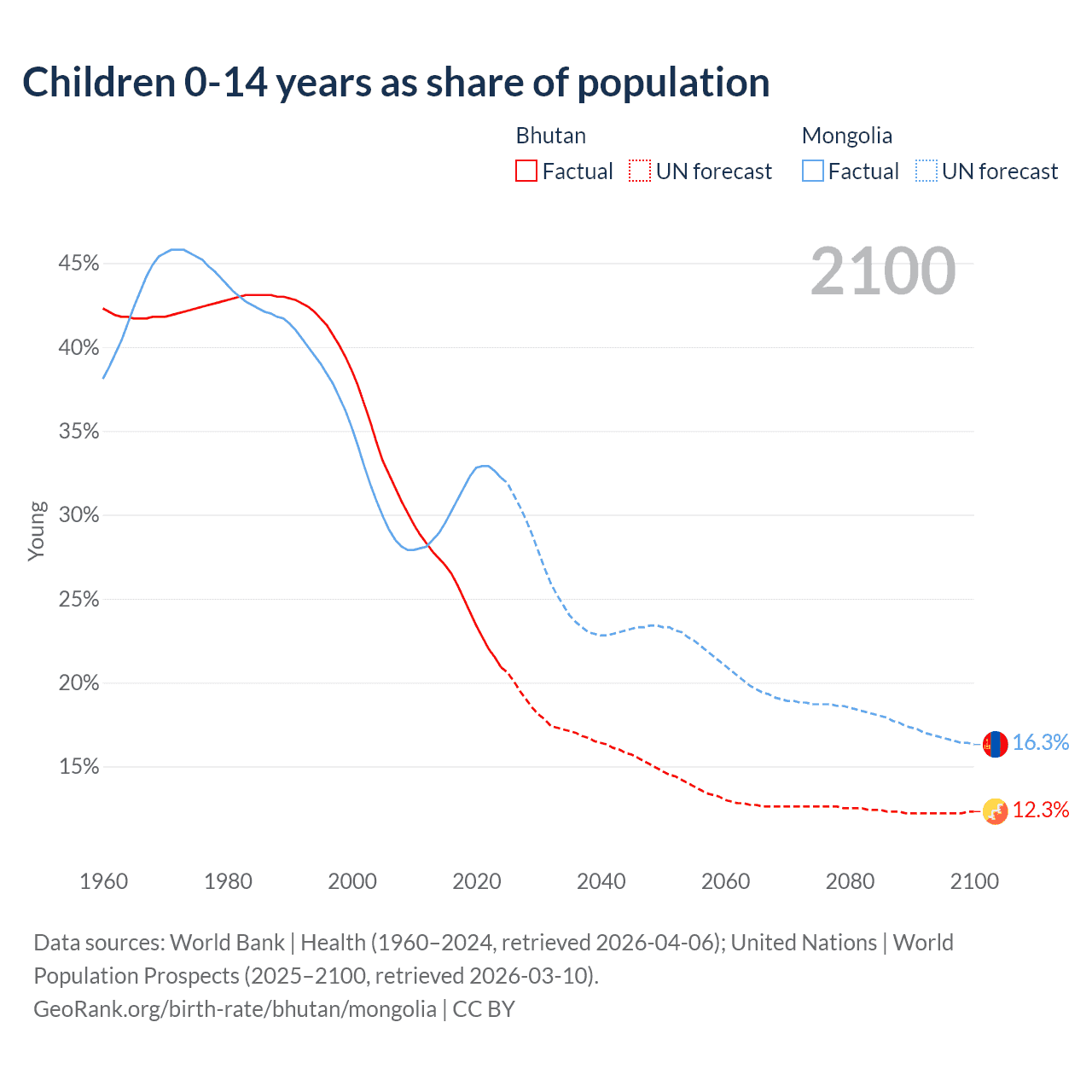 Children 0-14 years as share of population

Bhutan
Factual UN forecast

Mongolia
Factual UN forecast

2100

45%
40%
35%
30%
25%
20%
15%

Young

16.3%
12.3%

1960 1980 2000 2020 2040 2060 2080 2100

Data sources: World Bank | Health (1960–2024, retrieved 2026-04-06); United Nations | World Population Prospects (2025–2100, retrieved 2026-03-10).
GeoRank.org/birth-rate/bhutan/mongolia | CC BY